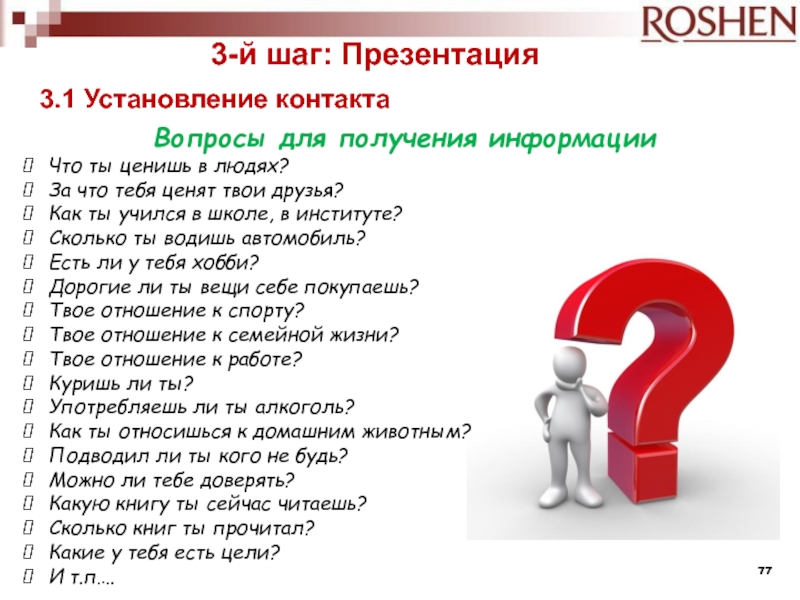 ROSHEN

3-й шаг: Презентация

3.1 Установление контакта

Вопросы для получения информации

Что ты ценишь в людях?
За что тебя ценят твои друзья?
Как ты учился в школе, в институте?
Сколько ты водишь автомобиль?
Есть ли у тебя хобби?
Дорогие ли ты вещи себе покупаешь?
Твое отношение к спорту?
Твое отношение к семейной жизни?
Твое отношение к работе?
Куришь ли ты?
Употребляешь ли ты алкоголь?
Как ты относишься к домашним животным?
Подводил ли ты кого не будь?
Можно ли тебе доверять?
Какую книгу ты сейчас читаешь?
Сколько книг ты прочитал?
Какие у тебя есть цели?
И т.п....

77